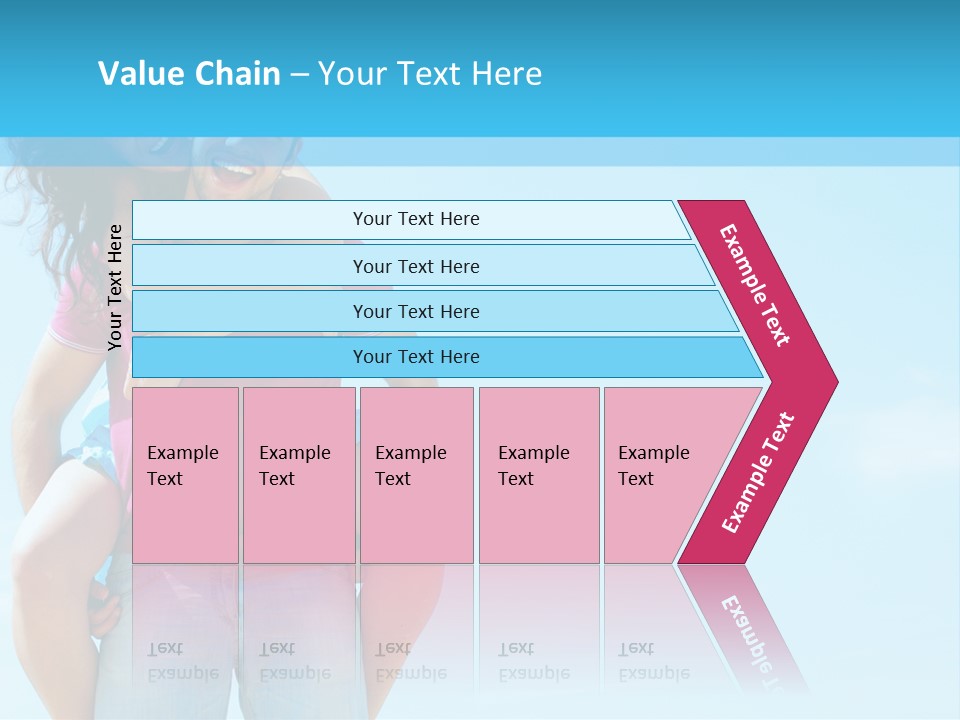 Value Chain – Your Text Here

Your Text Here

Your Text Here

Your Text Here

Your Text Here

Your Text Here

Example Text

Example Text

Example Text

Example Text

Example Text

Example Text

Example Text